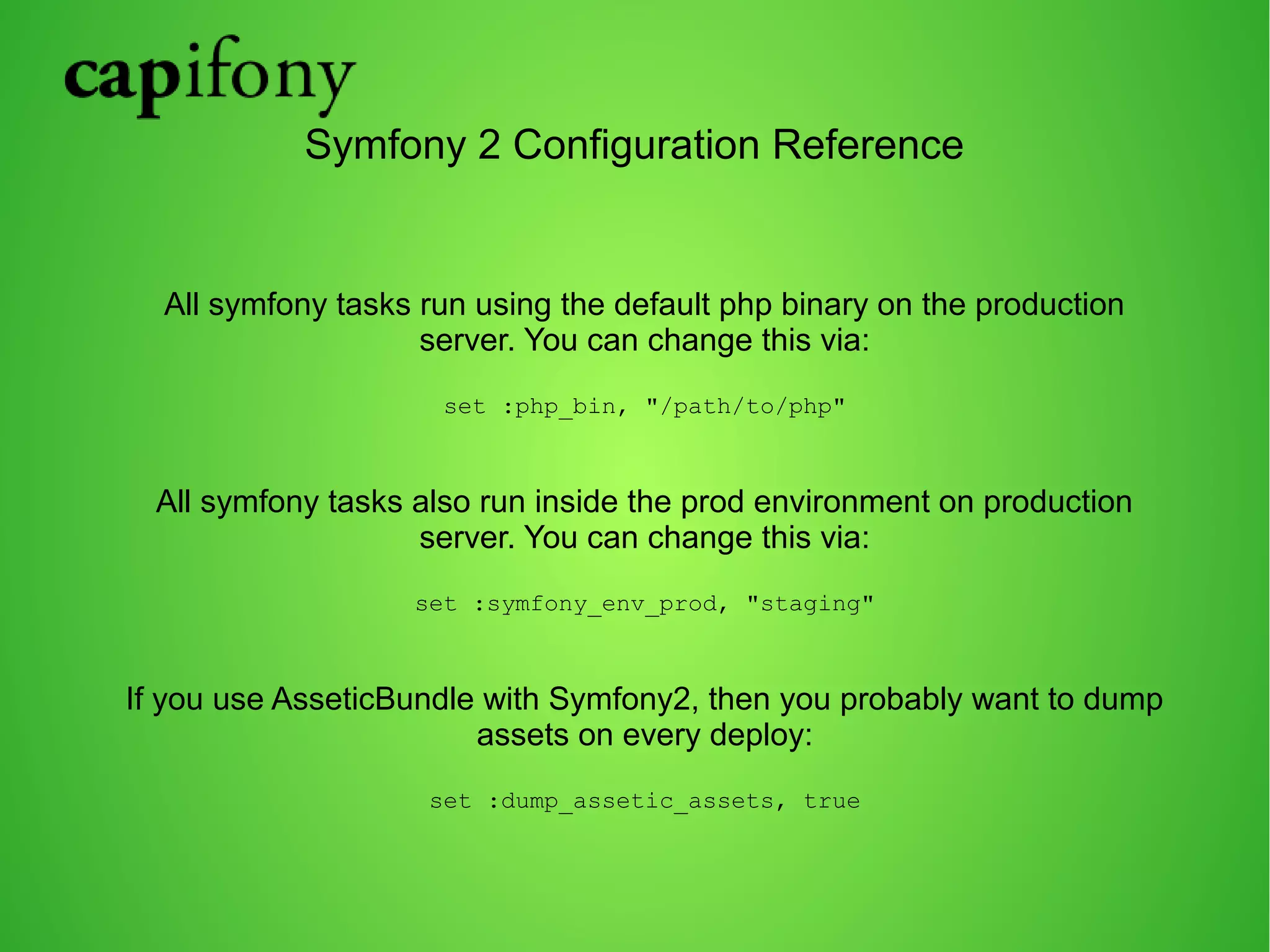 capifony

Symfony 2 Configuration Reference

All symfony tasks run using the default php binary on the production server. You can change this via:

set :php_bin, "/path/to/php"

All symfony tasks also run inside the prod environment on production server. You can change this via:

set :symfony_env_prod, "staging"

If you use AsseticBundle with Symfony2, then you probably want to dump assets on every deploy:

set :dump_assetic_assets, true